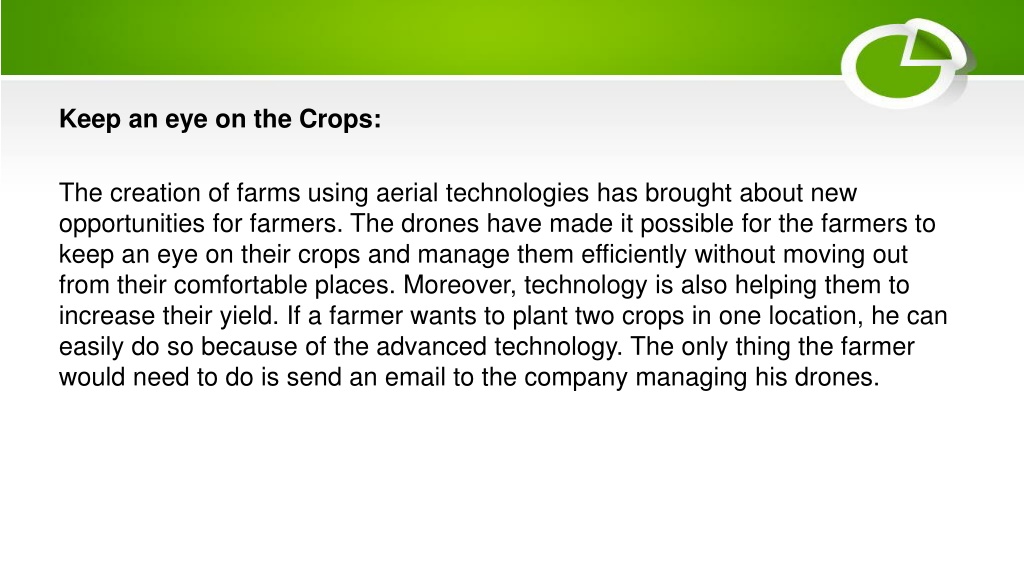 Keep an eye on the Crops:

The creation of farms using aerial technologies has brought about new opportunities for farmers. The drones have made it possible for the farmers to keep an eye on their crops and manage them efficiently without moving out from their comfortable places. Moreover, technology is also helping them to increase their yield. If a farmer wants to plant two crops in one location, he can easily do so because of the advanced technology. The only thing the farmer would need to do is send an email to the company managing his drones.